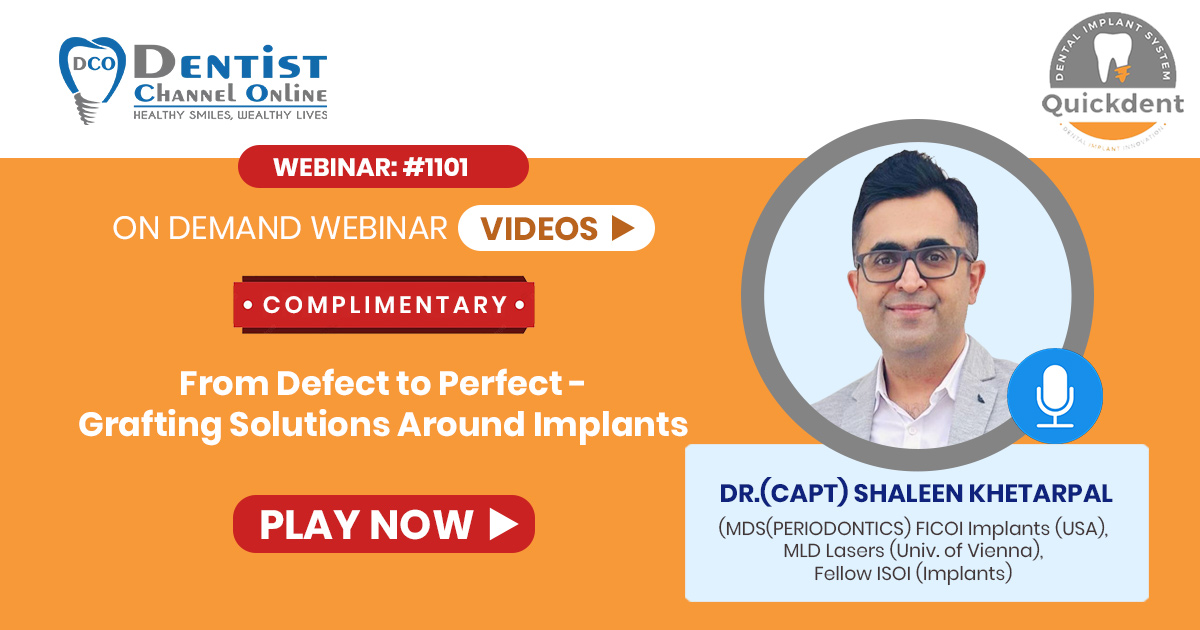 DCO DENTIST CHANNEL ONLINE
HEALTHY SMILES, WEALTHY LIVES

DENTAL IMPLANT SYSTEM
Quickdent
DENTAL IMPLANT INNOVATION

WEBINAR: #1101

ON DEMAND WEBINAR VIDEOS

• COMPLIMENTARY •

From Defect to Perfect - Grafting Solutions Around Implants

PLAY NOW

DR.(CAPT) SHALEEN KHETARPAL
(MDS(PERIODONTICS) FICOI Implants (USA), MLD Lasers (Univ. of Vienna), Fellow ISOI (Implants)